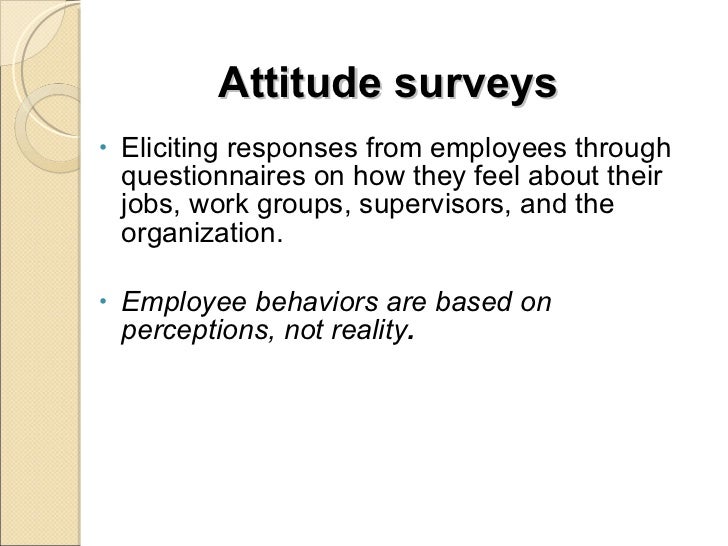 Attitude surveys

• Eliciting responses from employees through questionnaires on how they feel about their jobs, work groups, supervisors, and the organization.

• Employee behaviors are based on perceptions, not reality.